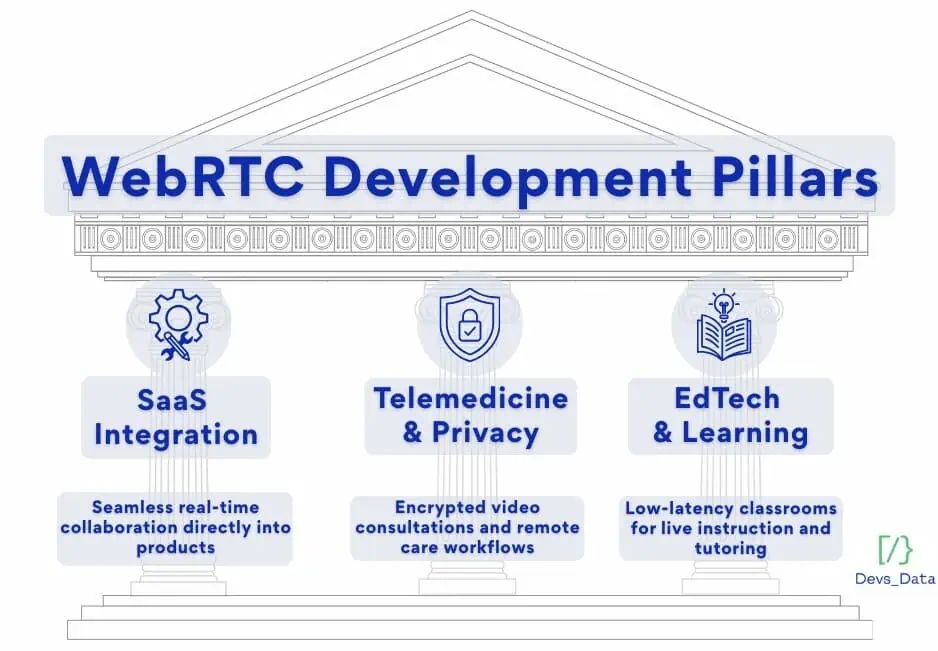 WebRTC Development Pillars

SaaS Integration

Seamless real-time collaboration directly into products

Telemedicine & Privacy

Encrypted video consultations and remote care workflows

EdTech & Learning

Low-latency classrooms for live instruction and tutoring

[/}

Devs_Data